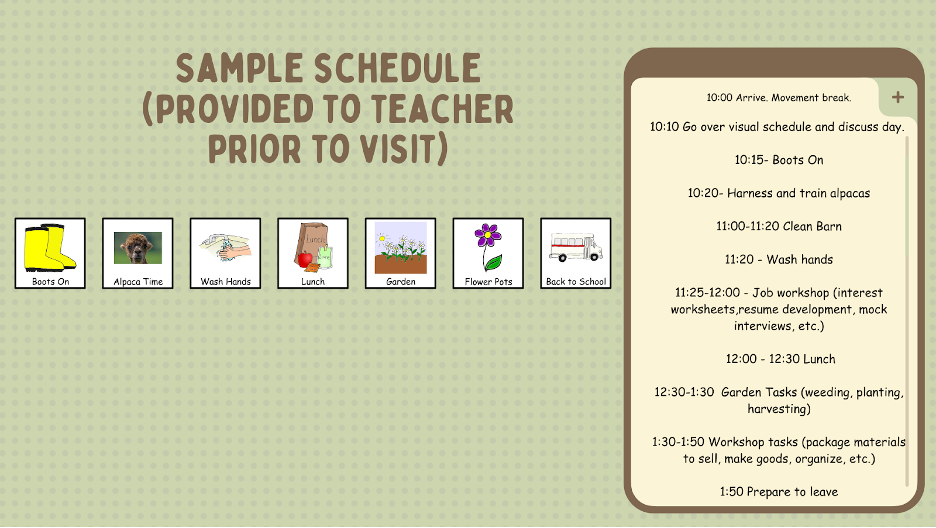 SAMPLE SCHEDULE (PROVIDED TO TEACHER PRIOR TO VISIT)

Boots On

Alpaca Time

Wash Hands

Lunch

Lunch

Garden

Flower Pots

Back to School

10:00 Arrive. Movement break.

+

10:10 Go over visual schedule and discuss day.

10:15- Boots On

10:20- Harness and train alpacas

11:00-11:20 Clean Barn

11:20 - Wash hands

11:25-12:00 - Job workshop (interest worksheets,resume development, mock interviews, etc.)

12:00 - 12:30 Lunch

12:30-1:30 Garden Tasks (weeding, planting, harvesting)

1:30-1:50 Workshop tasks (package materials to sell, make goods, organize, etc.)

1:50 Prepare to leave